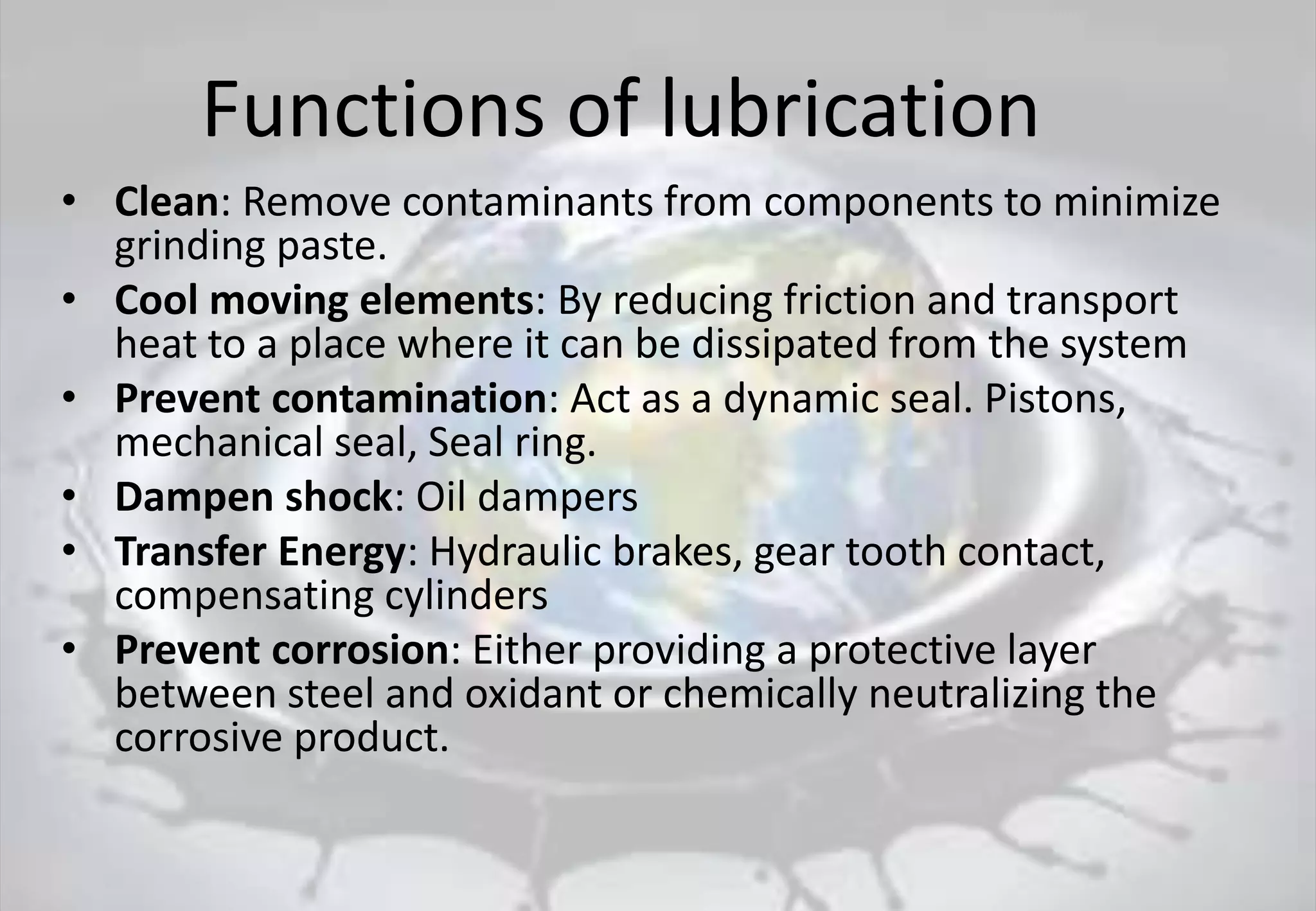 Functions of lubrication

• Clean: Remove contaminants from components to minimize grinding paste.
• Cool moving elements: By reducing friction and transport heat to a place where it can be dissipated from the system
• Prevent contamination: Act as a dynamic seal. Pistons, mechanical seal, Seal ring.
• Dampen shock: Oil dampers
• Transfer Energy: Hydraulic brakes, gear tooth contact, compensating cylinders
• Prevent corrosion: Either providing a protective layer between steel and oxidant or chemically neutralizing the corrosive product.